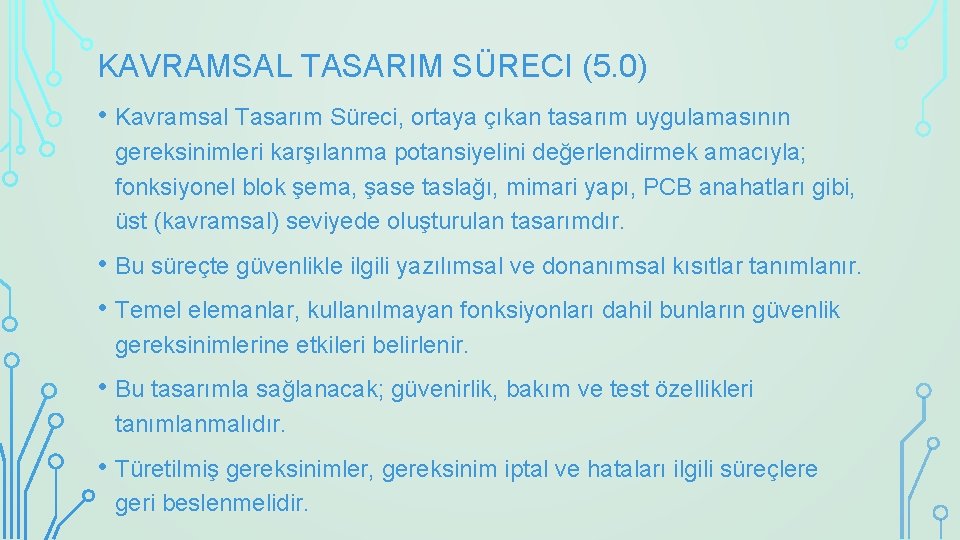 KAVRAMSAL TASARIM SÜRECI (5.0)

• Kavramsal Tasarım Süreci, ortaya çıkan tasarım uygulamasının gereksinimleri karşılanma potansiyelini değerlendirmek amacıyla; fonksiyonel blok şema, şase taslağı, mimari yapı, PCB anahatları gibi, üst (kavramsal) seviyede oluşturulan tasarımdır.

• Bu süreçte güvenlikle ilgili yazılımsal ve donanımsal kısıtlar tanımlanır.

• Temel elemanlar, kullanılmayan fonksiyonları dahil bunların güvenlik gereksinimlerine etkileri belirlenir.

• Bu tasarımla sağlanacak; güvenirlik, bakım ve test özellikleri tanımlanmalıdır.

• Türetilmiş gereksinimler, gereksinim iptal ve hataları ilgili süreçlere geri beslenmelidir.